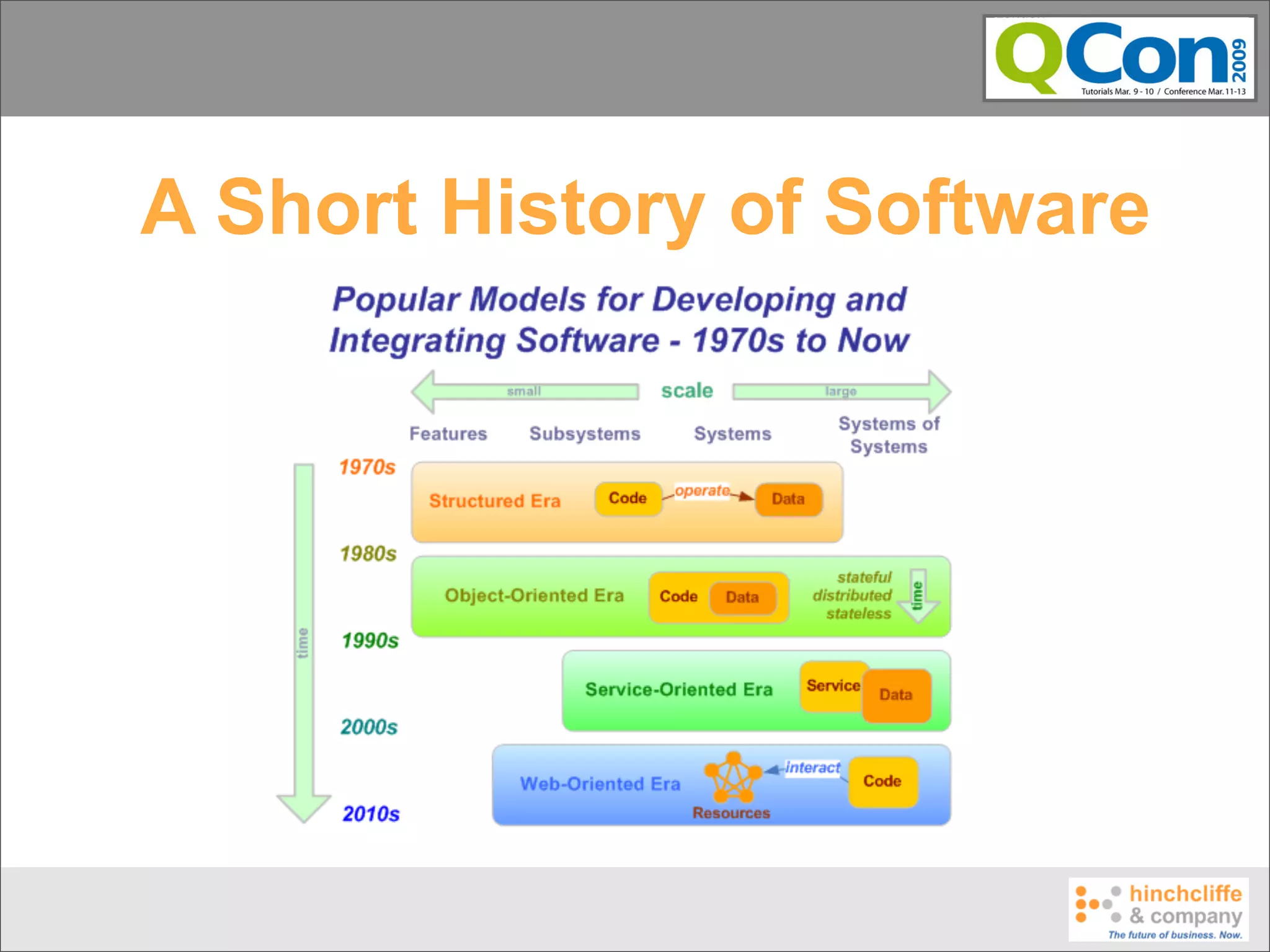 QCon 2009
Tutorials Mar. 9 - 10 / Conference Mar. 11-13

A Short History of Software

Popular Models for Developing and Integrating Software - 1970s to Now

small scale large

Features Subsystems Systems Systems of Systems

time

1970s
Structured Era Code operate Data

1980s
Object-Oriented Era Code Data stateful distributed stateless time

1990s
Service-Oriented Era Service Data

2000s
Web-Oriented Era Resources interact Code

2010s

hinchcliffe & company
The future of business. Now.